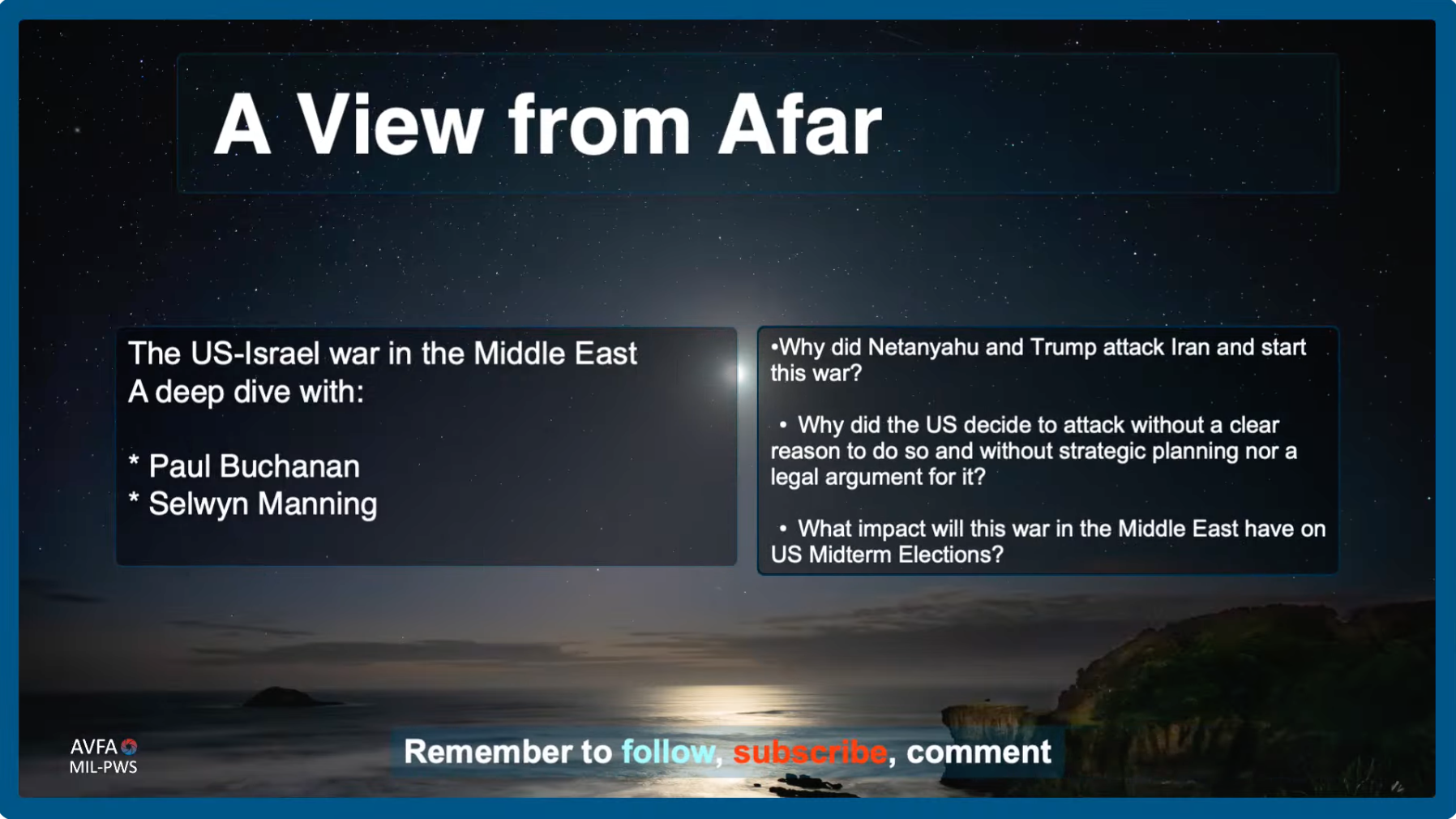 A View from Afar

The US-Israel war in the Middle East
A deep dive with:

* Paul Buchanan
* Selwyn Manning

•Why did Netanyahu and Trump attack Iran and start this war?

• Why did the US decide to attack without a clear reason to do so and without strategic planning nor a legal argument for it?

• What impact will this war in the Middle East have on US Midterm Elections?

AVFA
MIL-PWS

Remember to follow, subscribe, comment